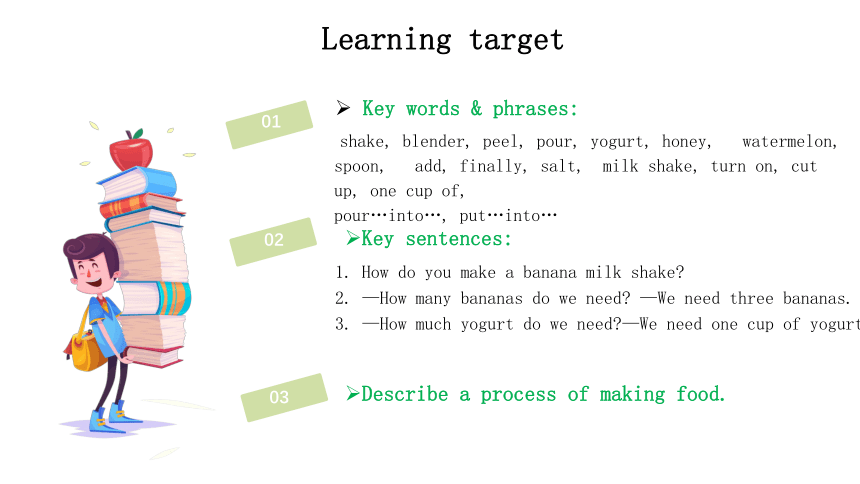 Learning target

01

➢ Key words & phrases:

shake, blender, peel, pour, yogurt, honey, watermelon, spoon, add, finally, salt, milk shake, turn on, cut up, one cup of,
pour…into…, put…into…

02

➢Key sentences:

1. How do you make a banana milk shake?
2. —How many bananas do we need? —We need three bananas.
3. —How much yogurt do we need?—We need one cup of yogurt

03

➢Describe a process of making food.